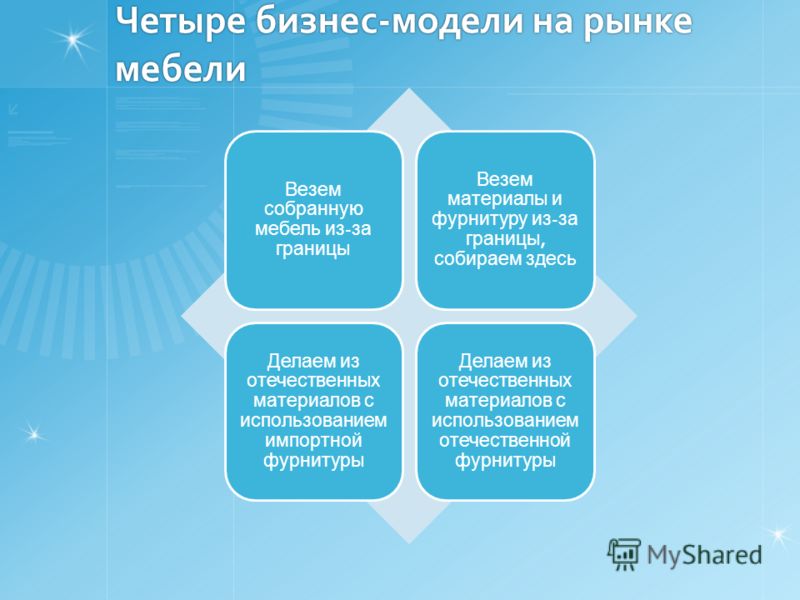 Четыре бизнес-модели на рынке мебели

Везем собранную мебель из-за границы

Везем материалы и фурнитуру из-за границы, собираем здесь

Делаем из отечественных материалов с использованием импортной фурнитуры

Делаем из отечественных материалов с использованием отечественной фурнитуры

MyShared